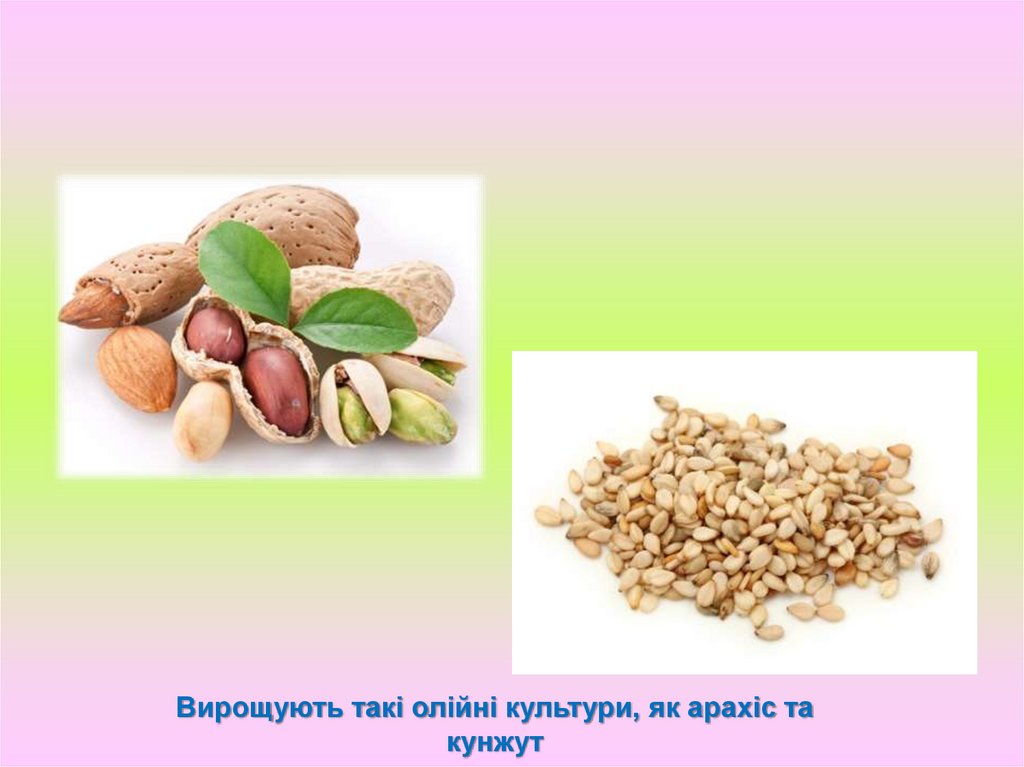 Вирощують такі олійні культури, як арахіс та кунжут